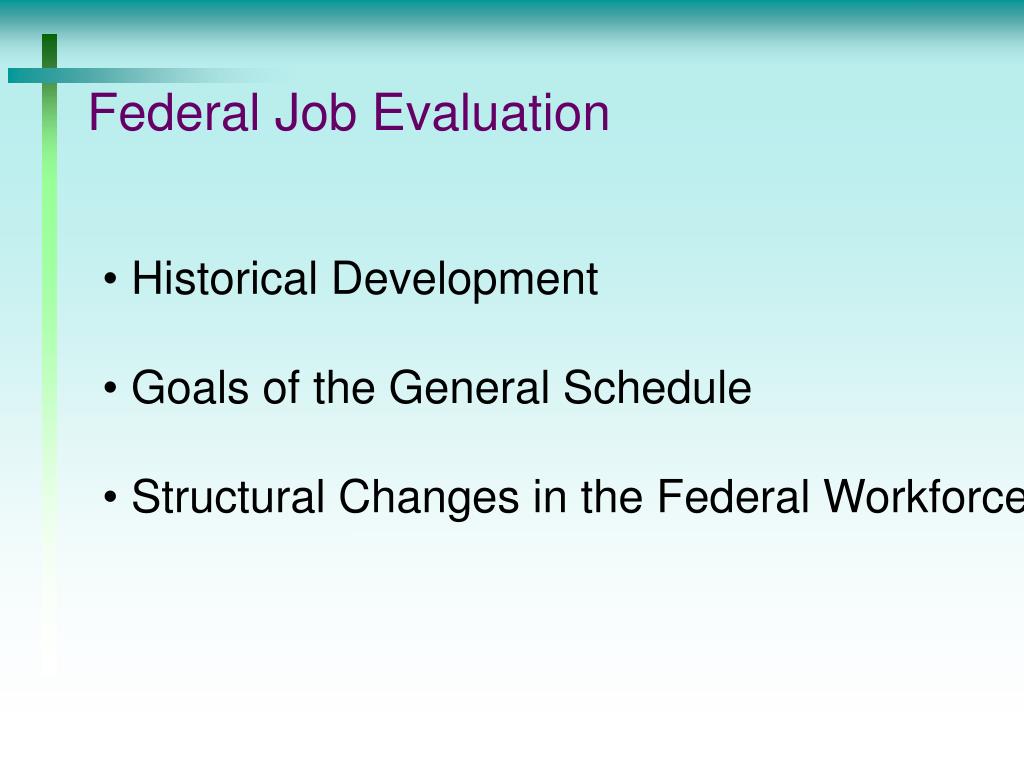 Federal Job Evaluation

• Historical Development

• Goals of the General Schedule

• Structural Changes in the Federal Workforce